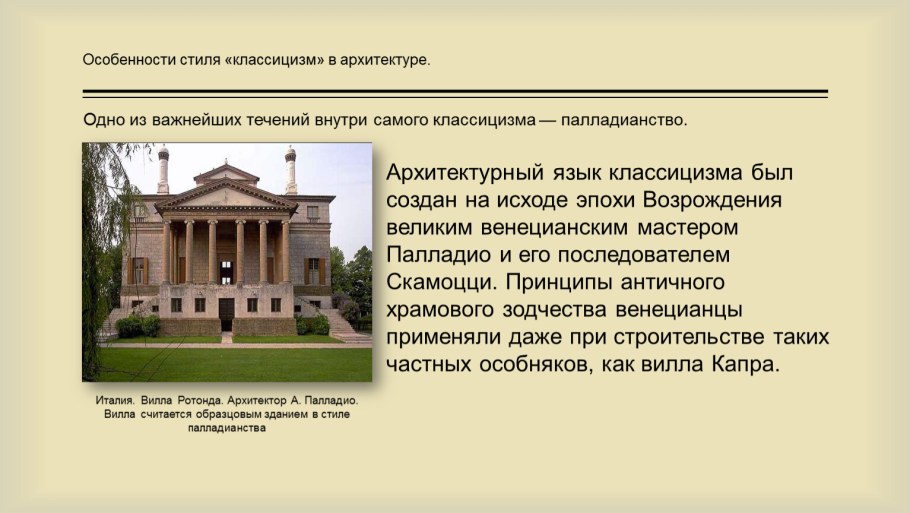 Особенности стиля «классицизм» в архитектуре.

Одно из важнейших течений внутри самого классицизма — палладианство.

Архитектурный язык классицизма был создан на исходе эпохи Возрождения великим венецианским мастером Палладио и его последователем Скамоцци. Принципы античного храмового зодчества венецианцы применяли даже при строительстве таких частных особняков, как вилла Капра.

Италия. Вилла Ротонда. Архитектор А. Палладио. Вилла считается образцовым зданием в стиле палладианства